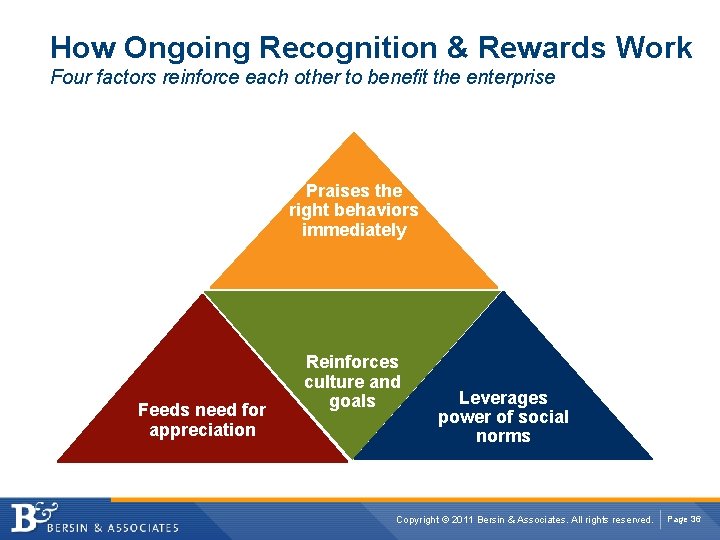 How Ongoing Recognition & Rewards Work
Four factors reinforce each other to benefit the enterprise

Praises the right behaviors immediately

Feeds need for appreciation

Reinforces culture and goals

Leverages power of social norms

B&
BERSIN & ASSOCIATES

Copyright © 2011 Bersin & Associates. All rights reserved.

Page 36